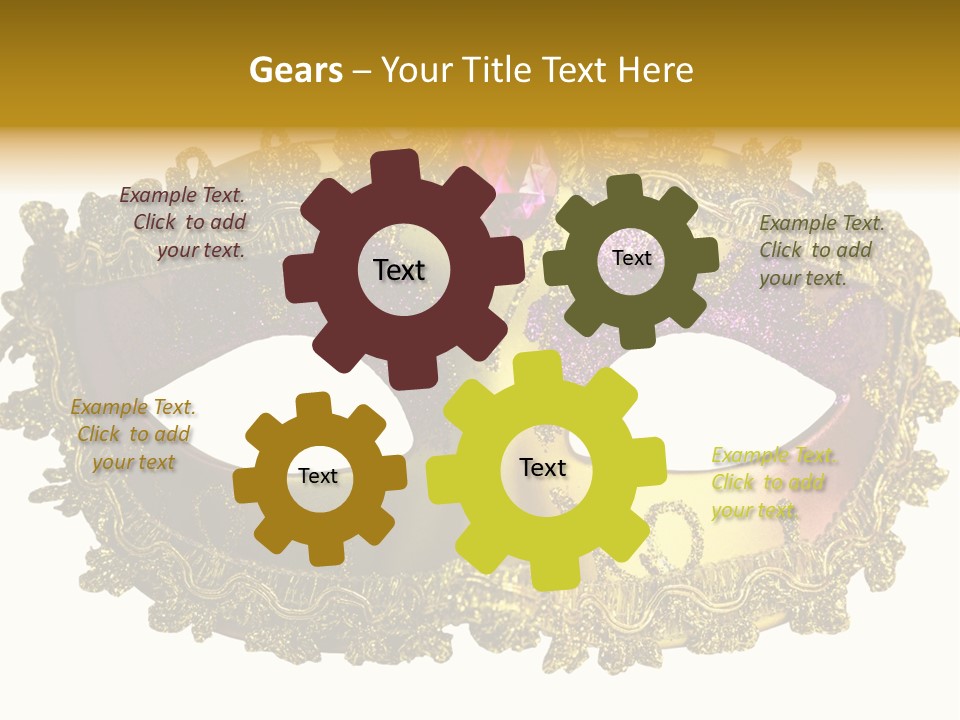 Gears – Your Title Text Here

Example Text. Click to add your text.

Text

Text

Example Text. Click to add your text.

Example Text. Click to add your text

Text

Text

Example Text. Click to add your text.